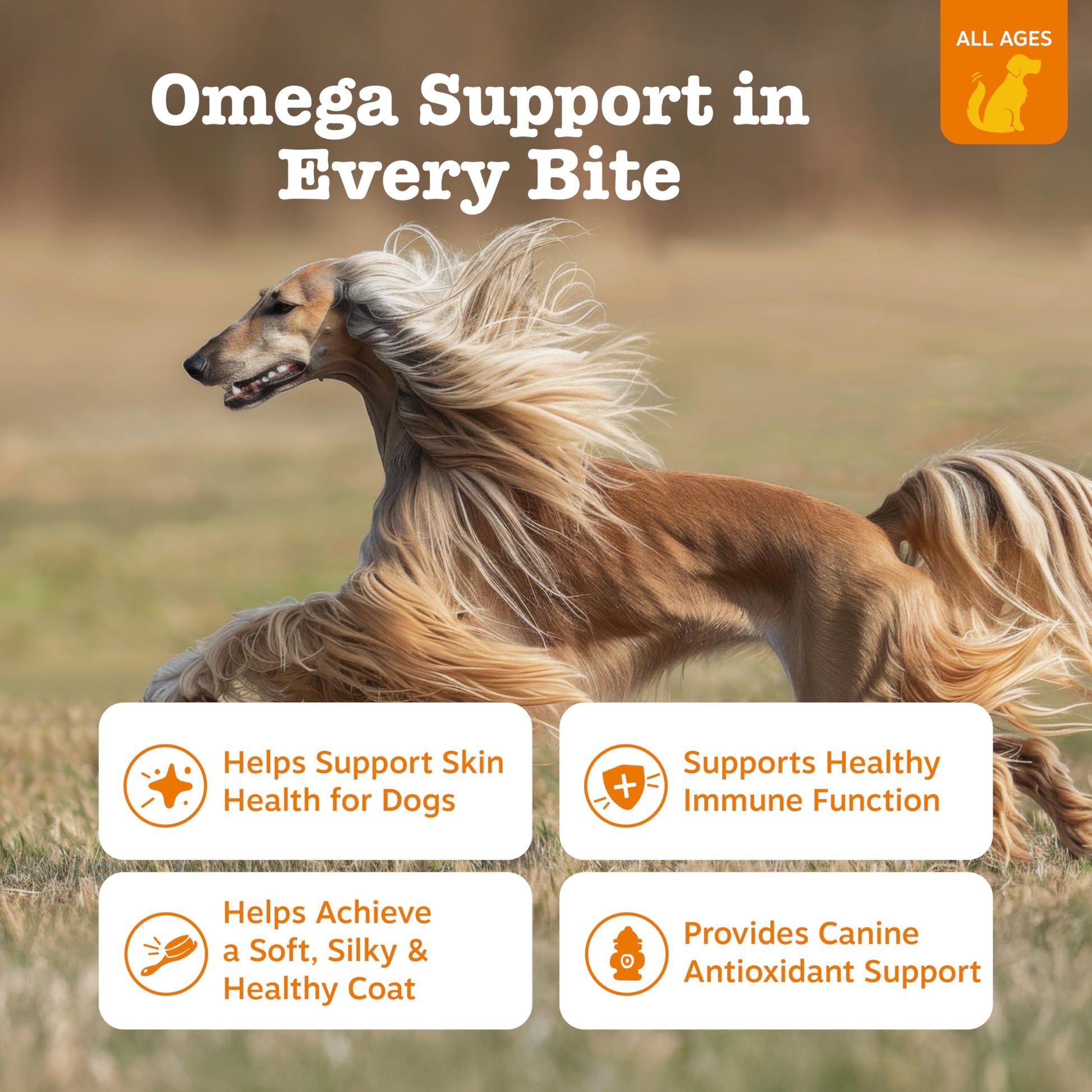 ALL AGES

Omega Support in Every Bite

Helps Support Skin Health for Dogs

Supports Healthy Immune Function

Helps Achieve a Soft, Silky & Healthy Coat

Provides Canine Antioxidant Support